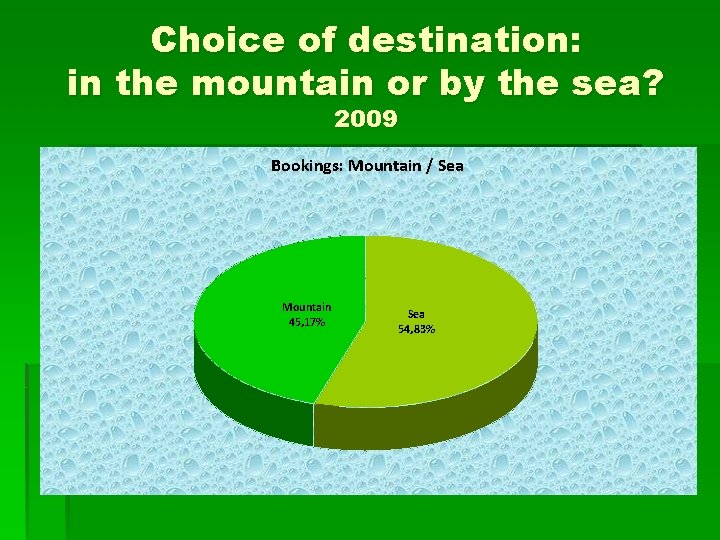 Choice of destination:
in the mountain or by the sea?
2009

Bookings: Mountain / Sea

Mountain
45,17%

Sea
54,83%